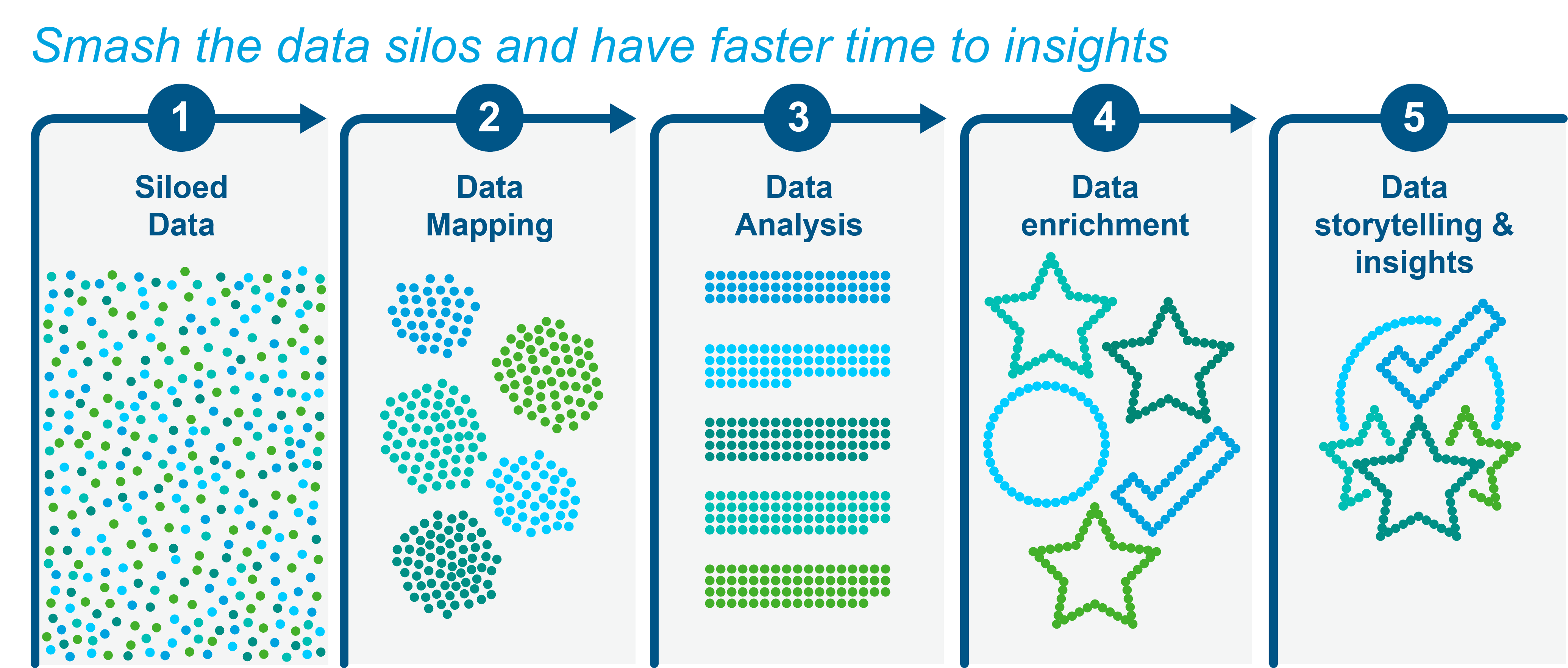 Smash the data silos and have faster time to insights

1
Siloed Data

2
Data Mapping

3
Data Analysis

4
Data enrichment

5
Data storytelling & insights